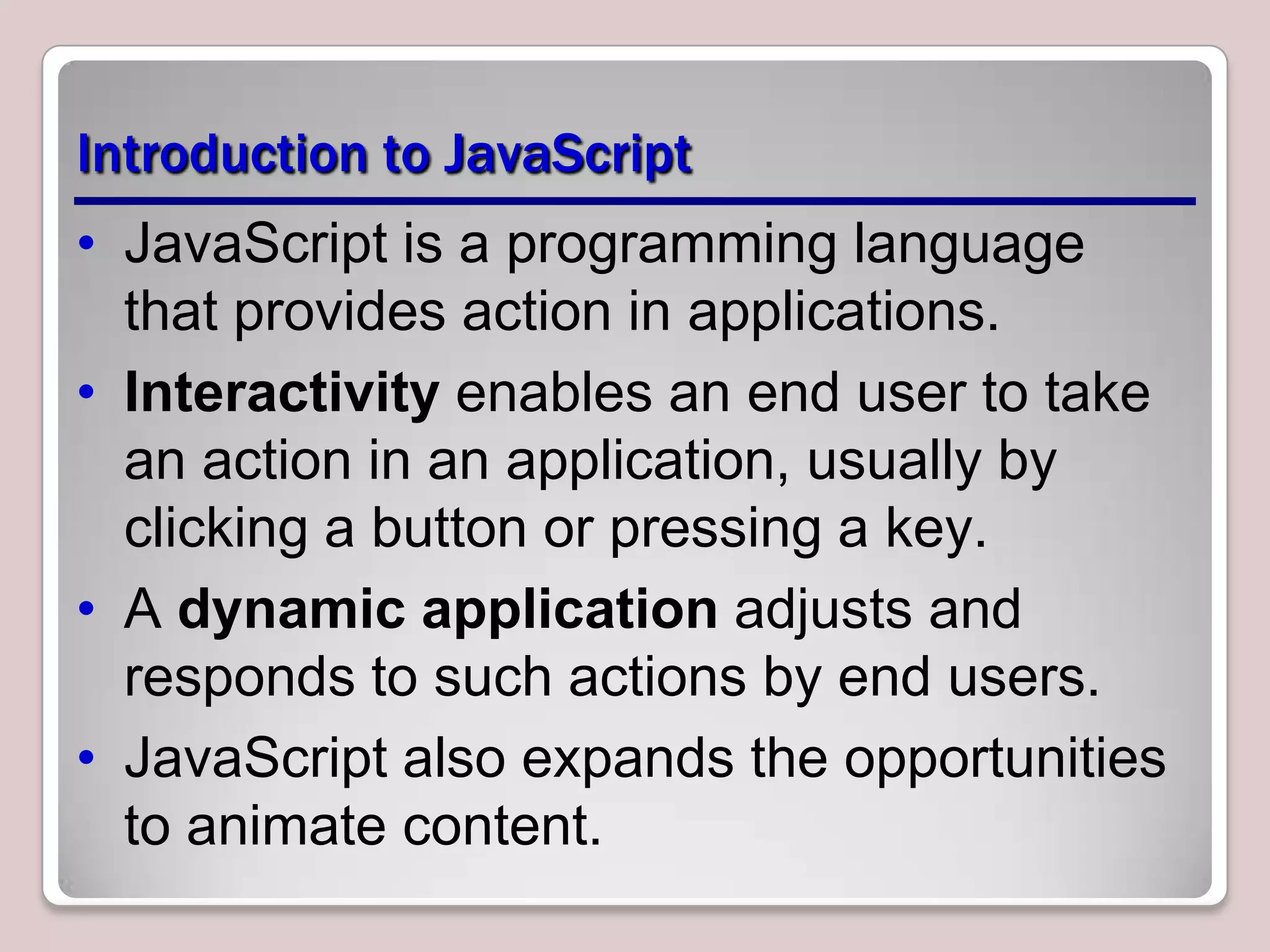 Introduction to JavaScript

• JavaScript is a programming language that provides action in applications.
• Interactivity enables an end user to take an action in an application, usually by clicking a button or pressing a key.
• A dynamic application adjusts and responds to such actions by end users.
• JavaScript also expands the opportunities to animate content.